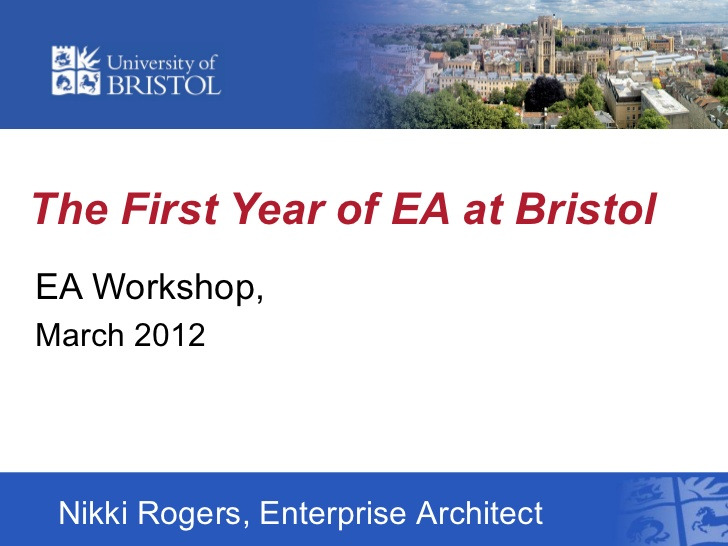 University of BRISTOL

The First Year of EA at Bristol

EA Workshop,
March 2012

Nikki Rogers, Enterprise Architect